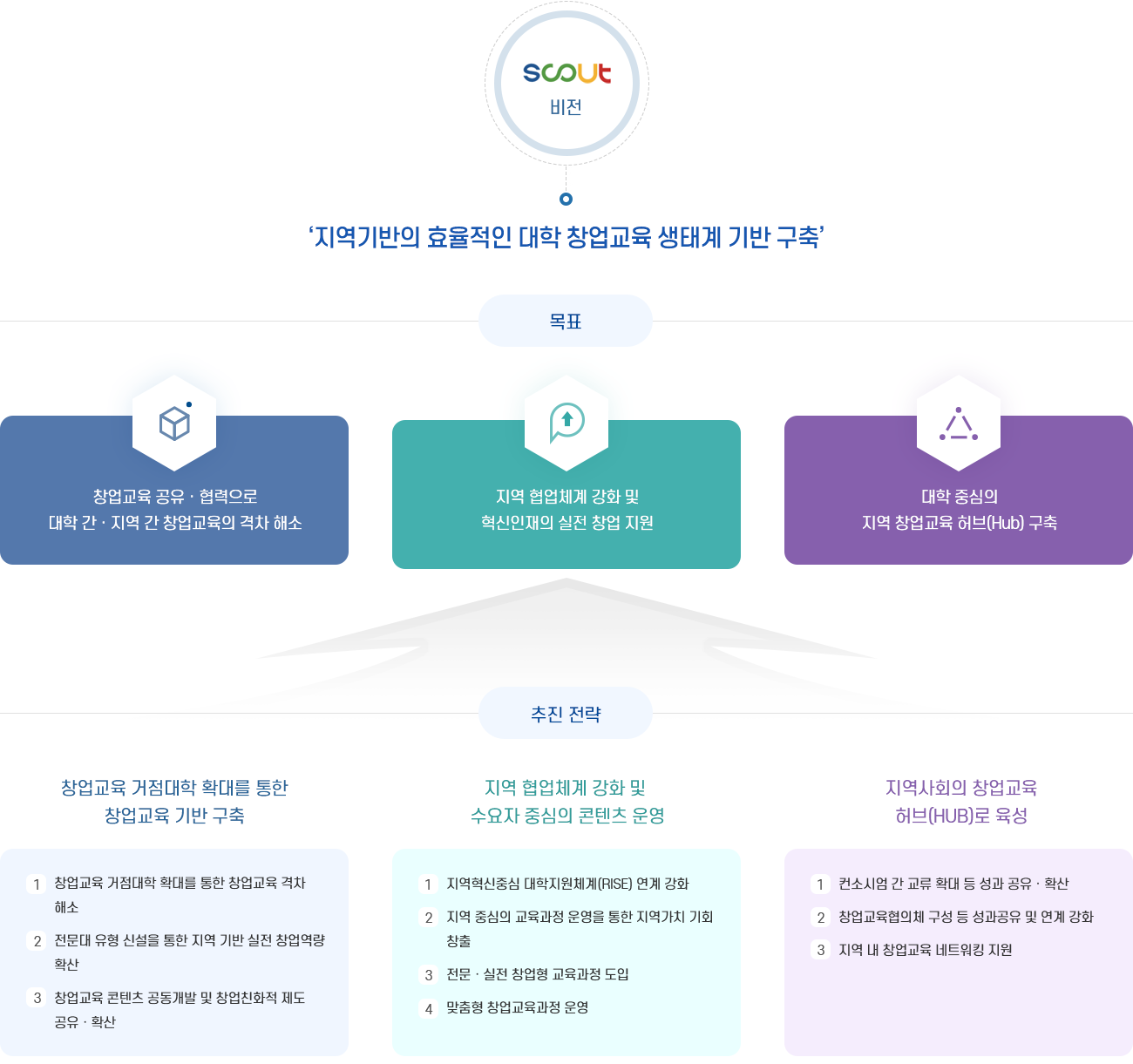 scout
비전

‘지역기반의 효율적인 대학 창업교육 생태계 기반 구축’

목표

창업교육 공유 · 협력으로 대학 간 · 지역 간 창업교육의 격차 해소

지역 협업체계 강화 및 혁신인재의 실전 창업 지원

대학 중심의 지역 창업교육 허브(Hub) 구축

추진 전략

창업교육 거점대학 확대를 통한 창업교육 기반 구축

1 창업교육 거점대학 확대를 통한 창업교육 격차 해소
2 전문대 유형 신설을 통한 지역 기반 실전 창업역량 확산
3 창업교육 콘텐츠 공동개발 및 창업친화적 제도 공유 · 확산

지역 협업체계 강화 및 수요자 중심의 콘텐츠 운영

1 지역혁신중심 대학지원체계(RISE) 연계 강화
2 지역 중심의 교육과정 운영을 통한 지역가치 기회 창출
3 전문 · 실전 창업형 교육과정 도입
4 맞춤형 창업교육과정 운영

지역사회의 창업교육 허브(HUB)로 육성

1 컨소시엄 간 교류 확대 등 성과 공유 · 확산
2 창업교육협의체 구성 등 성과공유 및 연계 강화
3 지역 내 창업교육 네트워킹 지원